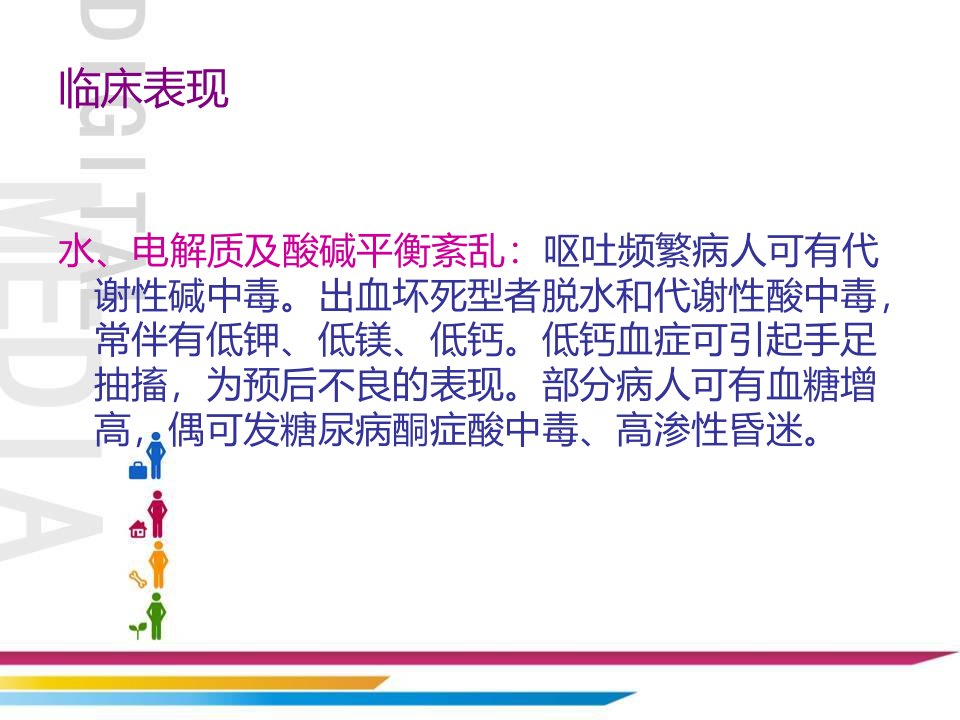 DIGITAL MEDIA

临床表现

水、电解质及酸碱平衡紊乱：呕吐频繁病人可有代谢性碱中毒。出血坏死型者脱水和代谢性酸中毒，常伴有低钾、低镁、低钙。低钙血症可引起手足抽搐，为预后不良的表现。部分病人可有血糖增高，偶可发糖尿病酮症酸中毒、高渗性昏迷。